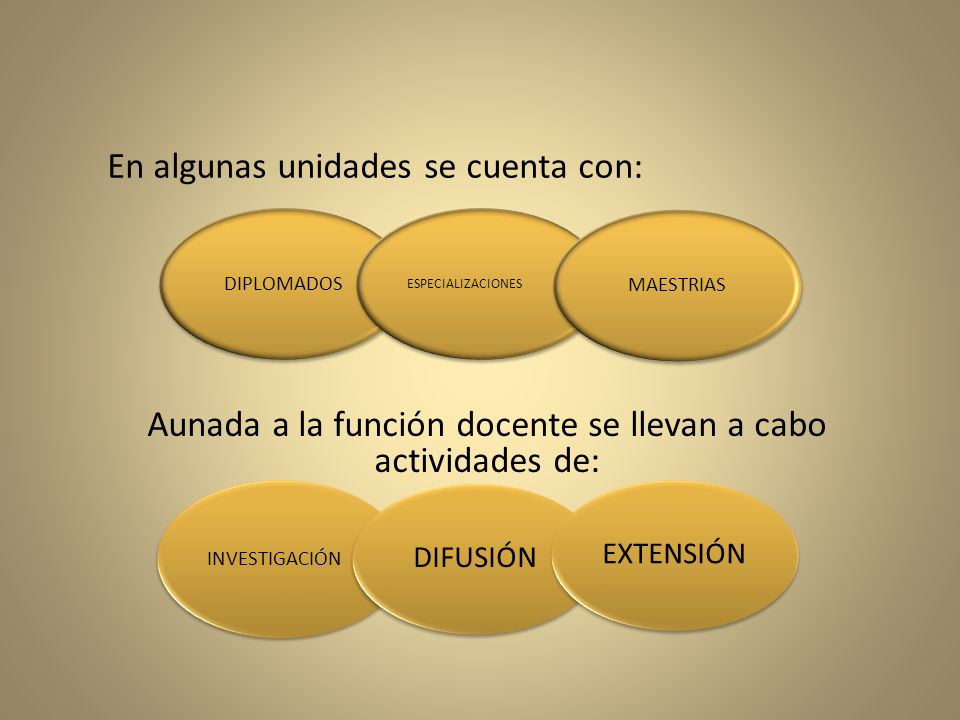 En algunas unidades se cuenta con:

DIPLOMADOS

ESPECIALIZACIONES

MAESTRIAS

Aunada a la función docente se llevan a cabo actividades de:

INVESTIGACIÓN

DIFUSIÓN

EXTENSIÓN